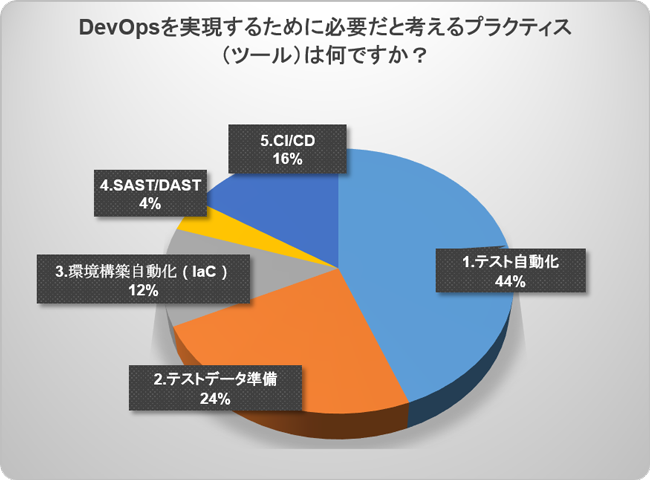 DevOpsを実現するために必要だと考えるプラクティス（ツール）は何ですか？

5.CI/CD
16%

4.SAST/DAST
4%

3.環境構築自動化（IaC）
12%

1.テスト自動化
44%

2.テストデータ準備
24%